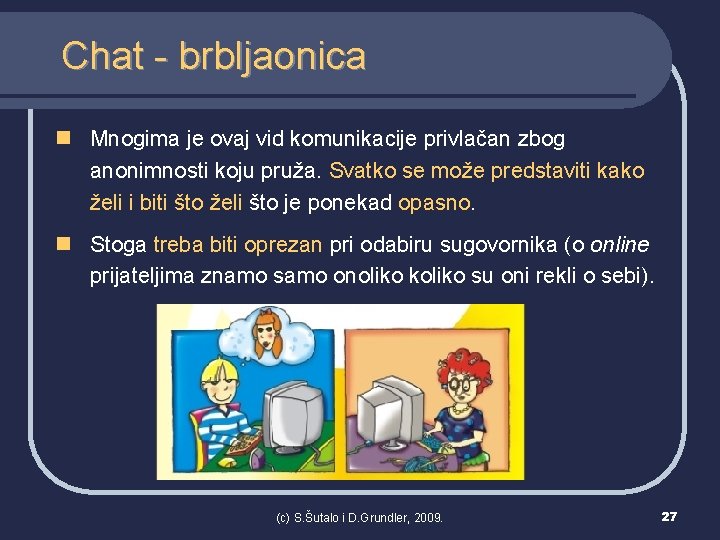 Chat - brbljaonica

Mnogima je ovaj vid komunikacije privlačan zbog anonimnosti koju pruža. Svatko se može predstaviti kako želi i biti što želi što je ponekad opasno.

Stoga treba biti oprezan pri odabiru sugovornika (o online prijateljima znamo samo onoliko koliko su oni rekli o sebi).

(c) S.Šutalo i D.Grundler, 2009.

27